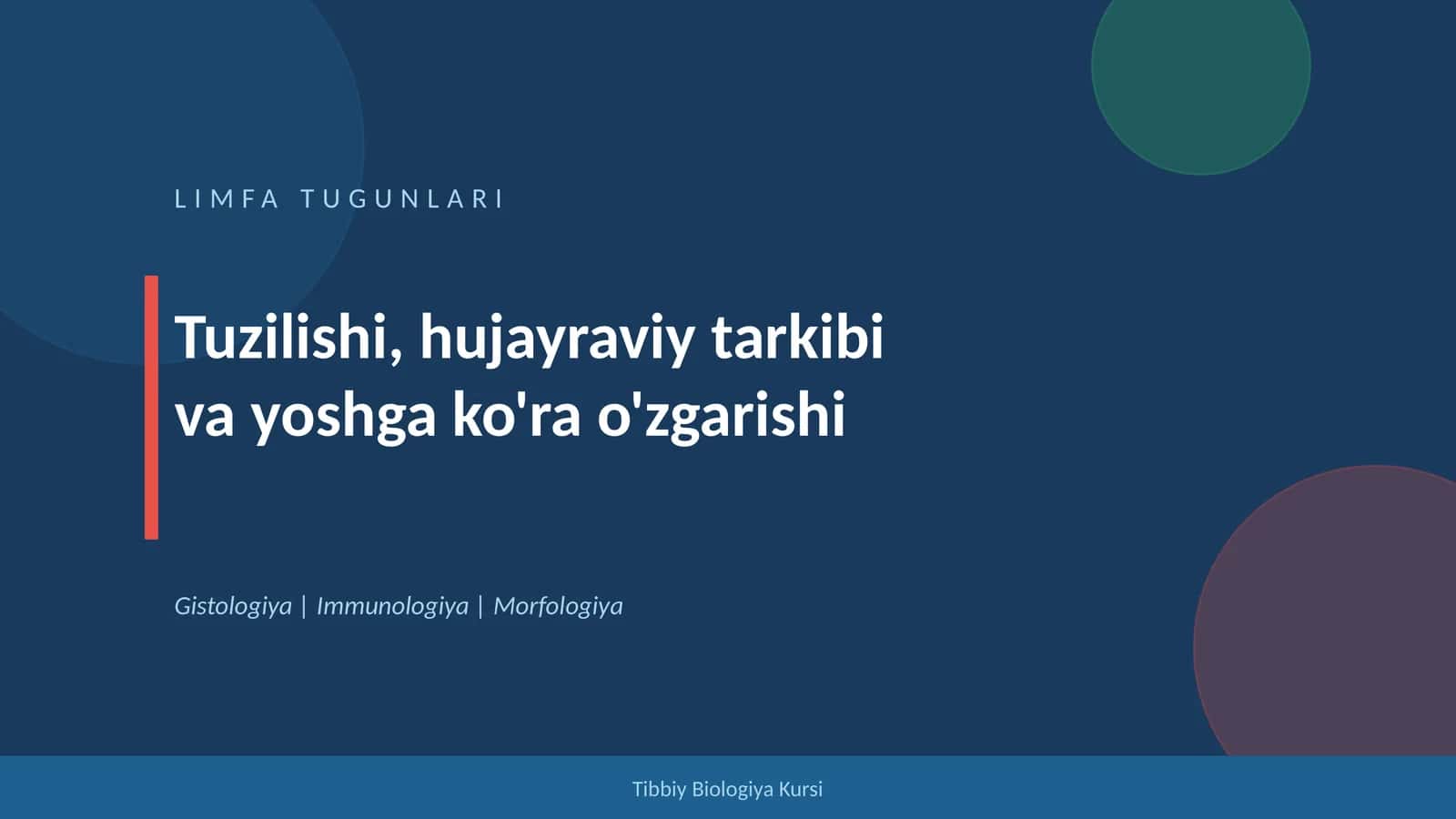 LIMFA TUGUNLARI

Tuzilishi, hujayraviy tarkibi va yoshga ko'ra o'zgarishi

Gistologiya | Immunologiya | Morfologiya

Tibbiy Biologiya Kursi